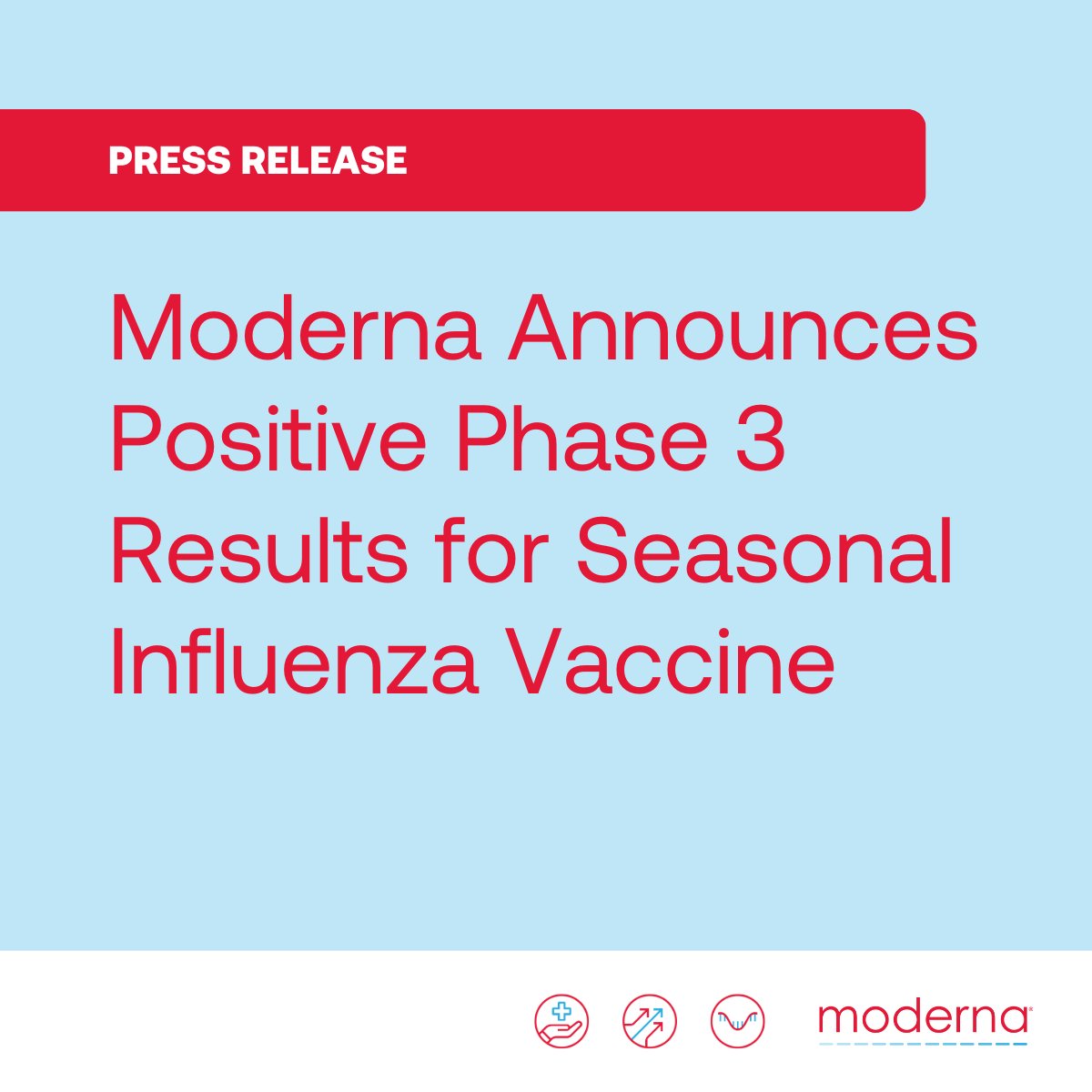 PRESS RELEASE

Moderna Announces Positive Phase 3 Results for Seasonal Influenza Vaccine

moderna